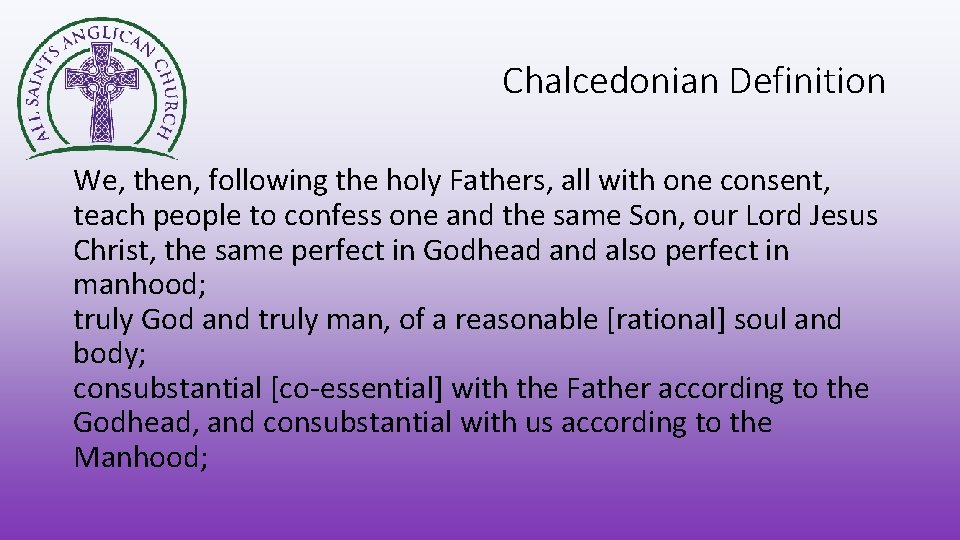 ALL SAINTS ANGLICAN CHURCH

Chalcedonian Definition

We, then, following the holy Fathers, all with one consent, teach people to confess one and the same Son, our Lord Jesus Christ, the same perfect in Godhead and also perfect in manhood;
truly God and truly man, of a reasonable [rational] soul and body;
consubstantial [co-essential] with the Father according to the Godhead, and consubstantial with us according to the Manhood;